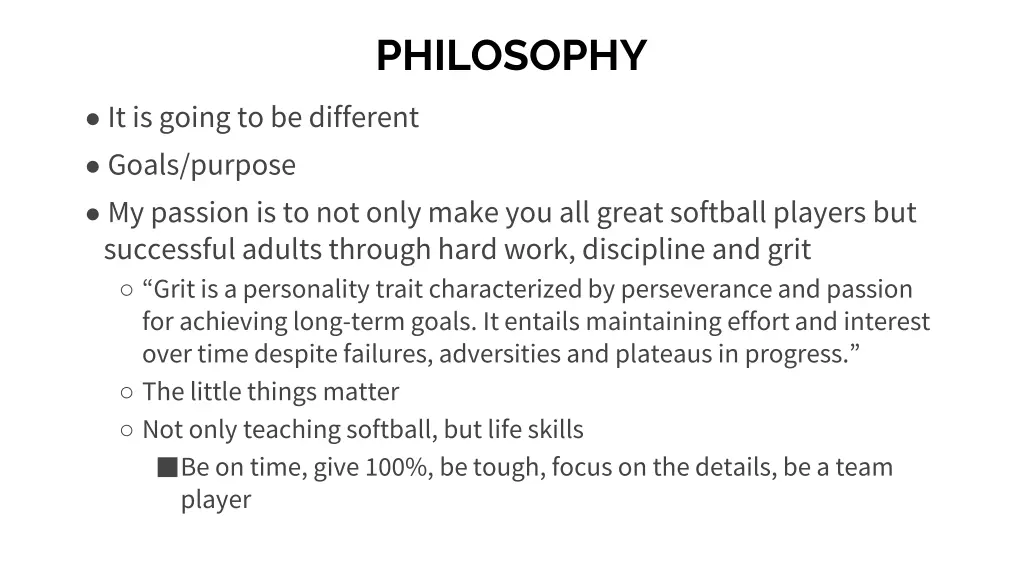 PHILOSOPHY

● It is going to be different

● Goals/purpose

● My passion is to not only make you all great softball players but successful adults through hard work, discipline and grit

○ “Grit is a personality trait characterized by perseverance and passion for achieving long-term goals. It entails maintaining effort and interest over time despite failures, adversities and plateaus in progress.”

○ The little things matter

○ Not only teaching softball, but life skills

■ Be on time, give 100%, be tough, focus on the details, be a team player